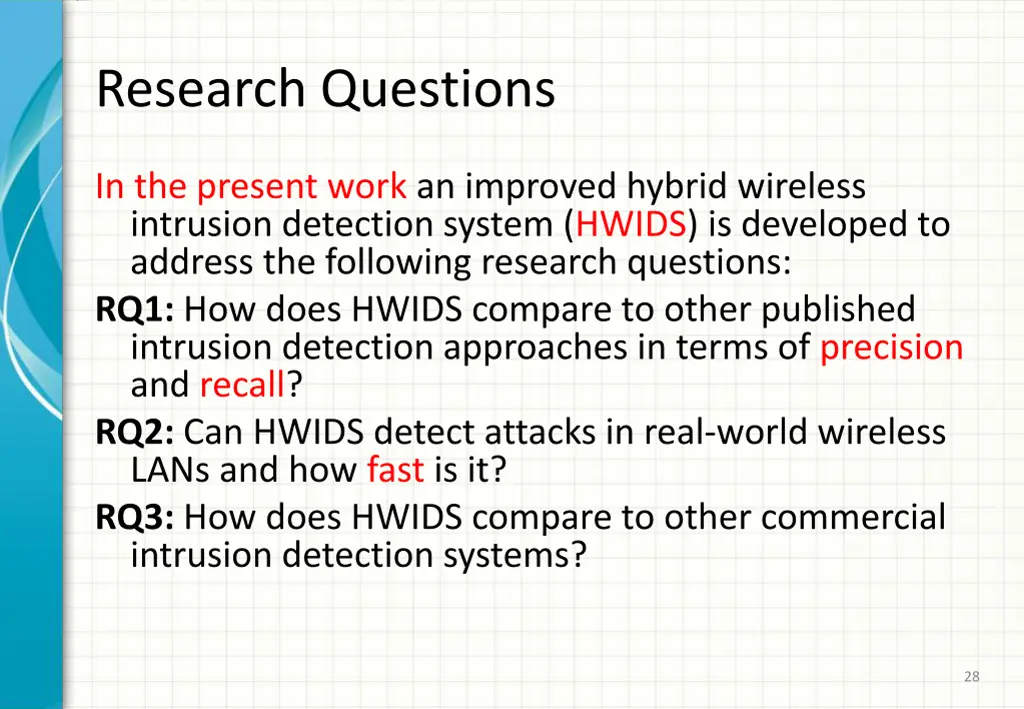 Research Questions

In the present work an improved hybrid wireless intrusion detection system (HWIDS) is developed to address the following research questions:

RQ1: How does HWIDS compare to other published intrusion detection approaches in terms of precision and recall?

RQ2: Can HWIDS detect attacks in real-world wireless LANs and how fast is it?

RQ3: How does HWIDS compare to other commercial intrusion detection systems?

28